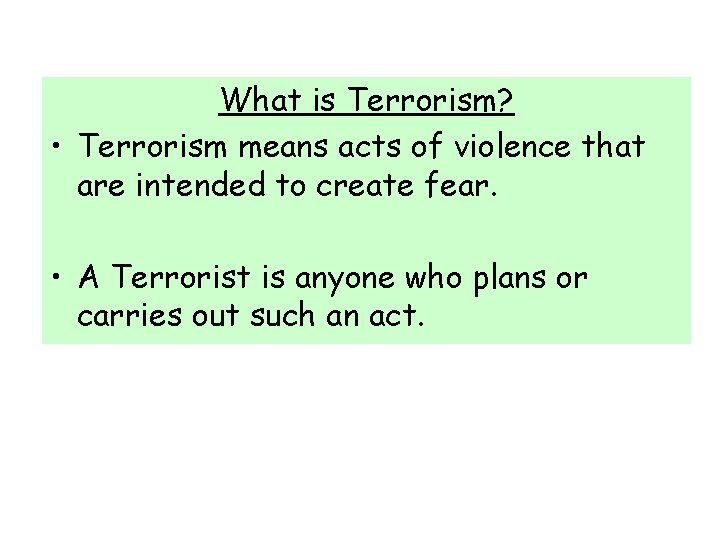 What is Terrorism?

• Terrorism means acts of violence that are intended to create fear.

• A Terrorist is anyone who plans or carries out such an act.